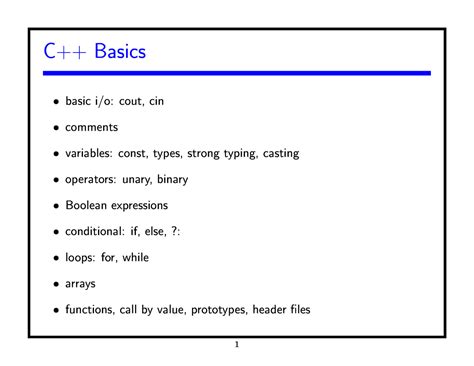 C++ Basics

• basic i/o: cout, cin

• comments

• variables: const, types, strong typing, casting

• operators: unary, binary

• Boolean expressions

• conditional: if, else, ?:

• loops: for, while

• arrays

• functions, call by value, prototypes, header files

1